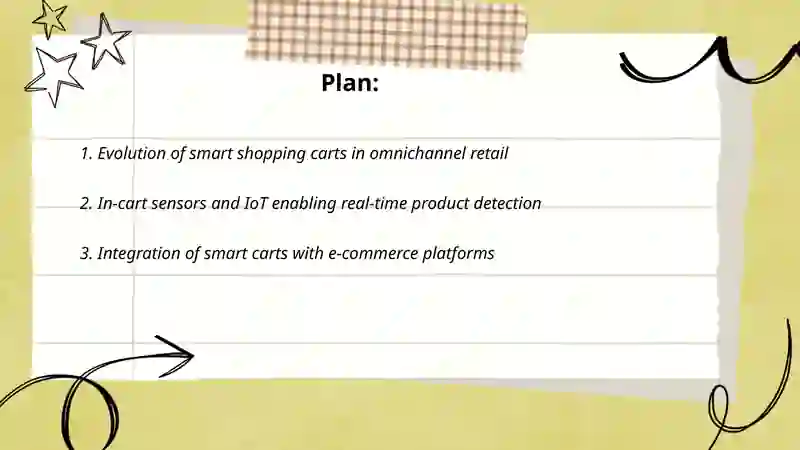 Plan:

1. Evolution of smart shopping carts in omnichannel retail

2. In-cart sensors and IoT enabling real-time product detection

3. Integration of smart carts with e-commerce platforms